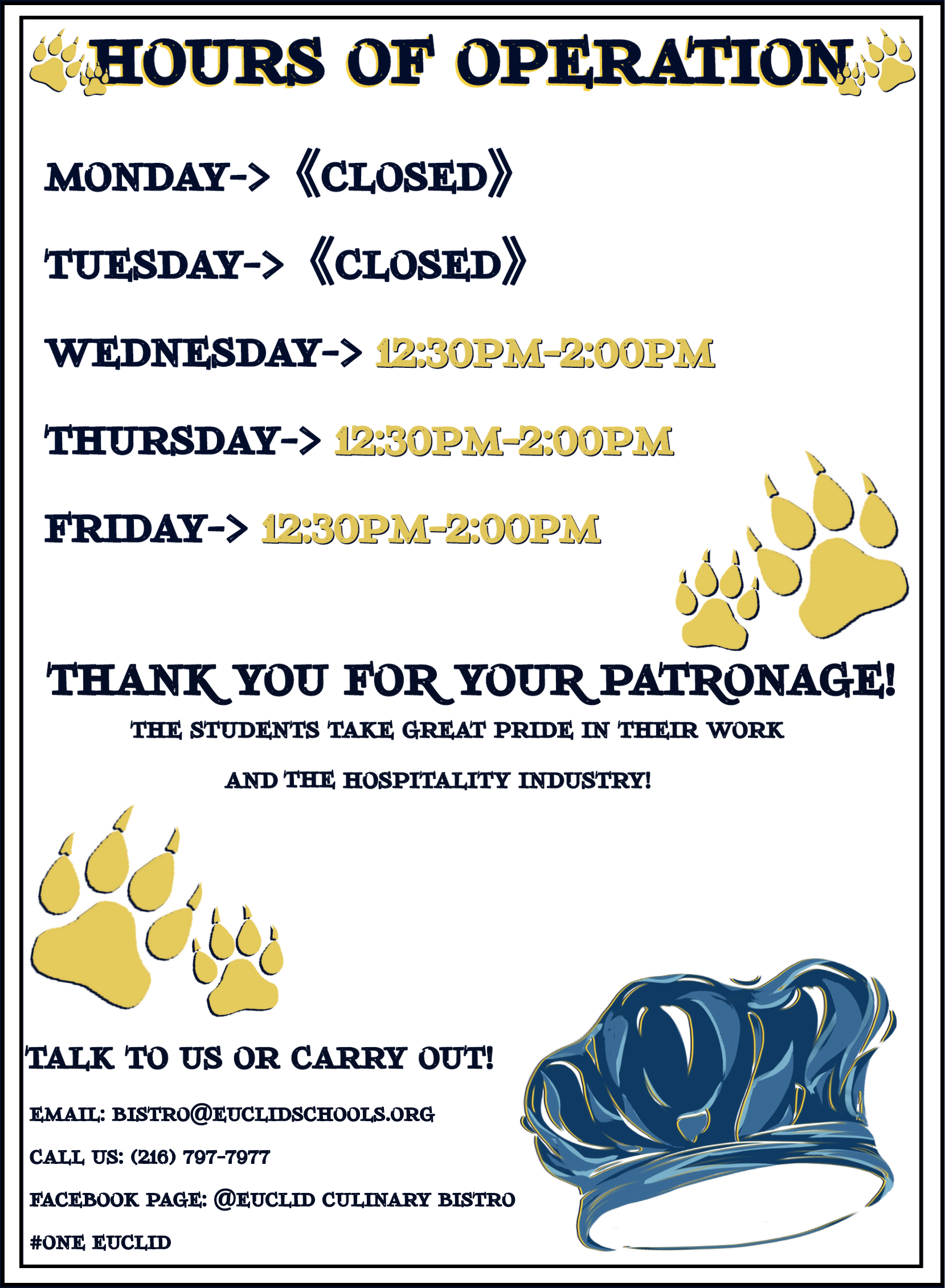 HOURS OF OPERATION

MONDAY-> 《CLOSED》

TUESDAY-> 《CLOSED》

WEDNESDAY-> 12:30PM-2:00PM

THURSDAY-> 12:30PM-2:00PM

FRIDAY-> 12:30PM-2:00PM

THANK YOU FOR YOUR PATRONAGE!

THE STUDENTS TAKE GREAT PRIDE IN THEIR WORK

AND THE HOSPITALITY INDUSTRY!

TALK TO US OR CARRY OUT!

EMAIL: BISTRO@EUCLIDSCHOOLS.ORG

CALL US: (216) 797-7977

FACEBOOK PAGE: @EUCLID CULINARY BISTRO

#ONE EUCLID